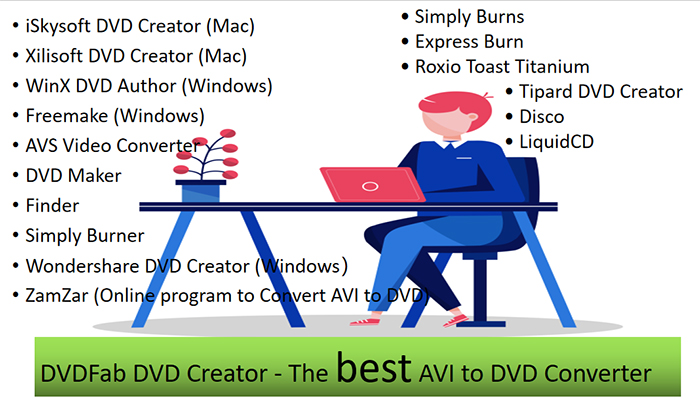 • iSkysoft DVD Creator (Mac)
• Xilisoft DVD Creator (Mac)
• WinX DVD Author (Windows)
• Freemake (Windows)
• AVS Video Converter
• DVD Maker
• Finder
• Simply Burner
• Wondershare DVD Creator (Windows)
• ZamZar (Online program to Convert AVI to DVD)

• Simply Burns
• Express Burn
• Roxio Toast Titanium
• Tipard DVD Creator
• Disco
• LiquidCD

DVDFab DVD Creator - The best AVI to DVD Converter